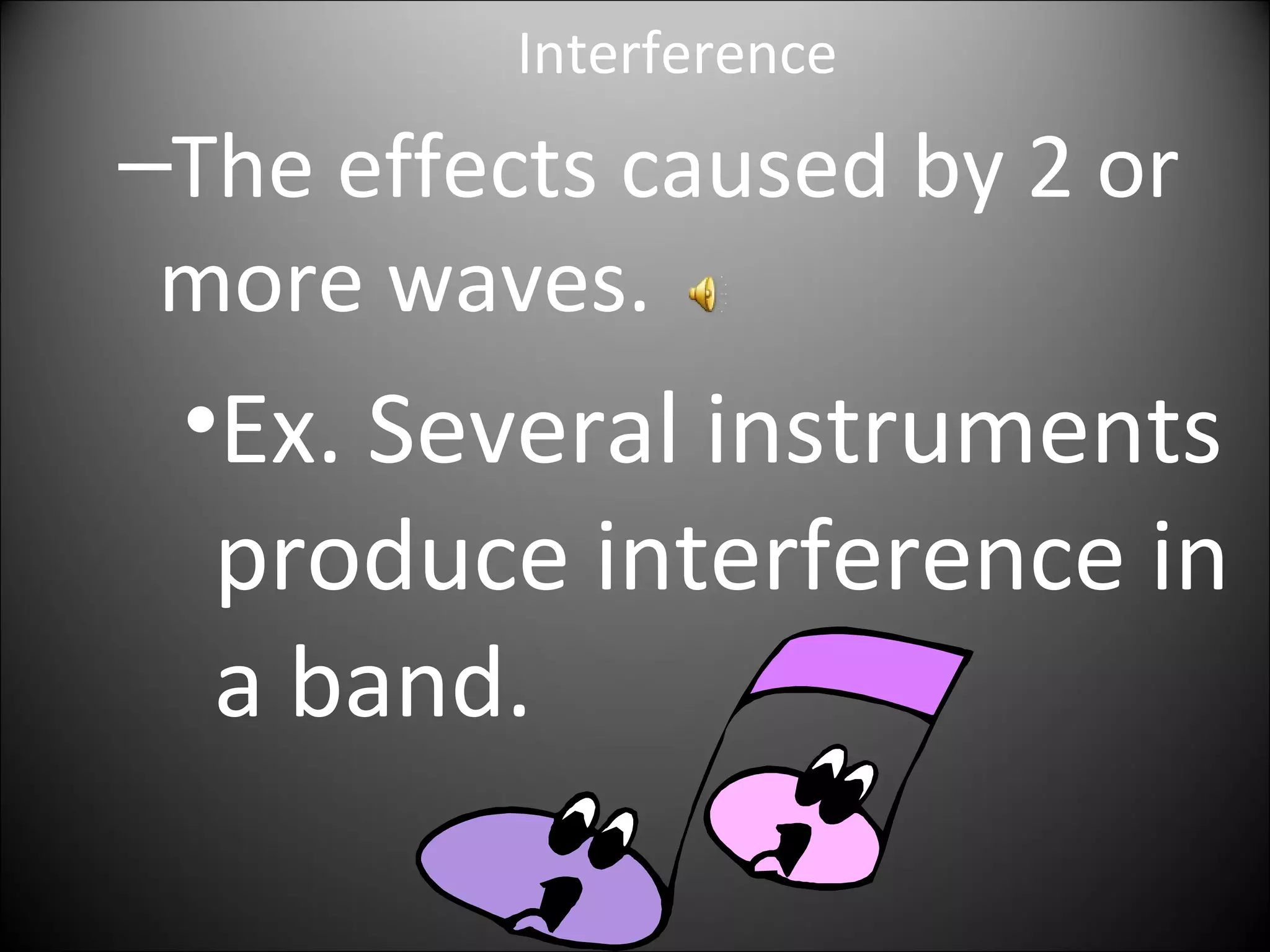 Interference

–The effects caused by 2 or more waves.

•Ex. Several instruments produce interference in a band.